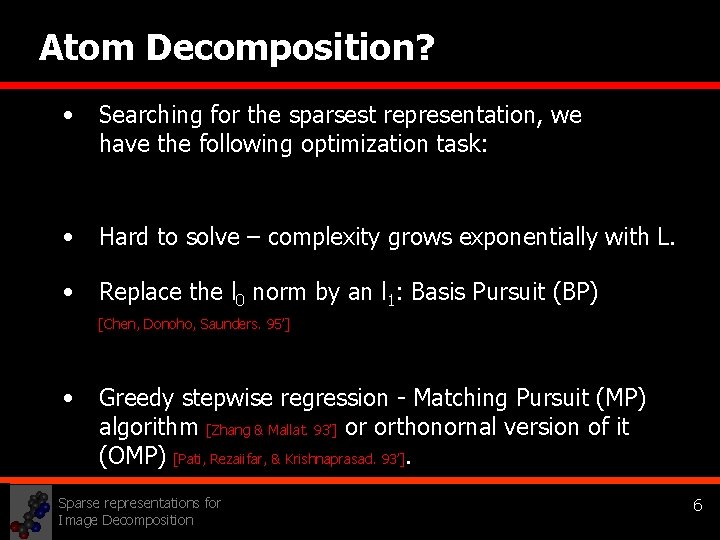 Atom Decomposition?

• Searching for the sparsest representation, we have the following optimization task:

• Hard to solve – complexity grows exponentially with L.

• Replace the $l_0$ norm by an $l_1$: Basis Pursuit (BP) [Chen, Donoho, Saunders. 95']

• Greedy stepwise regression - Matching Pursuit (MP) algorithm [Zhang & Mallat. 93'] or orthonornal version of it (OMP) [Pati, Rezaiifar, & Krishnaprasad. 93'].

Sparse representations for Image Decomposition

6